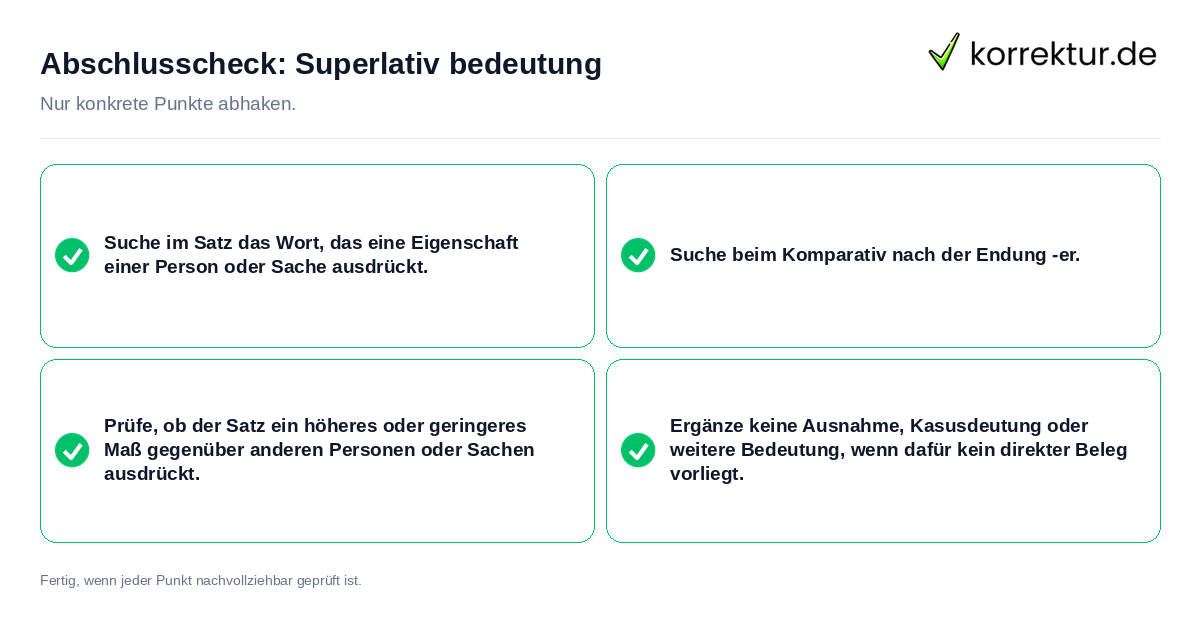 Abschlusscheck: Superlativ bedeutung

korrektur.de

Nur konkrete Punkte abhaken.

Suche im Satz das Wort, das eine Eigenschaft einer Person oder Sache ausdrückt.

Suche beim Komparativ nach der Endung -er.

Prüfe, ob der Satz ein höheres oder geringeres Maß gegenüber anderen Personen oder Sachen ausdrückt.

Ergänze keine Ausnahme, Kasusdeutung oder weitere Bedeutung, wenn dafür kein direkter Beleg vorliegt.

Fertig, wenn jeder Punkt nachvollziehbar geprüft ist.